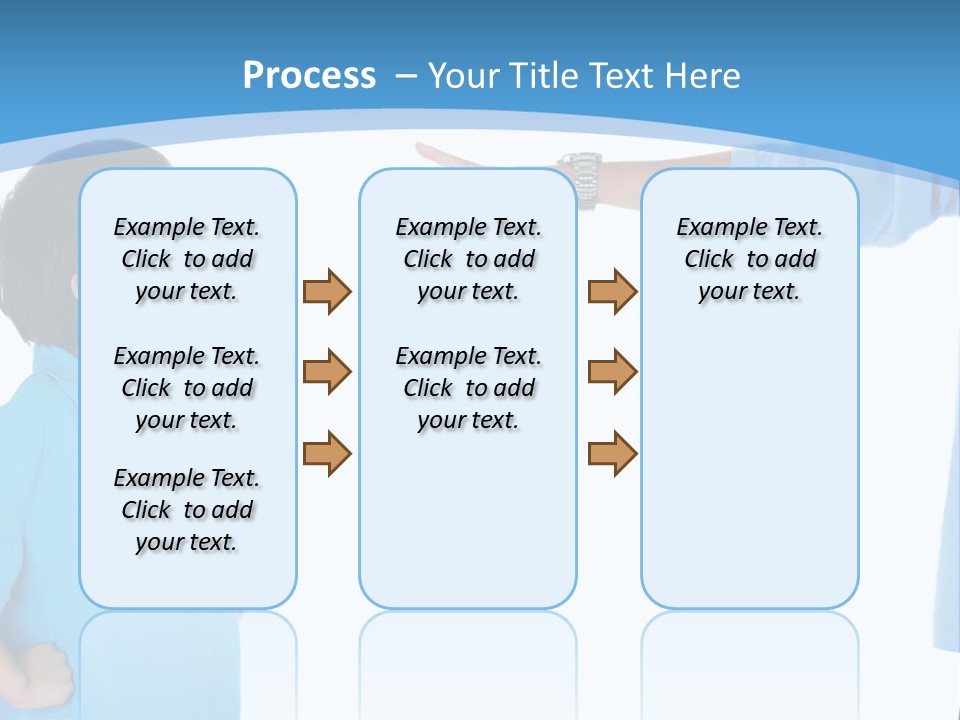 Process – Your Title Text Here

Example Text. Click to add your text.

Example Text. Click to add your text.

Example Text. Click to add your text.

Example Text. Click to add your text.

Example Text. Click to add your text.

Example Text. Click to add your text.